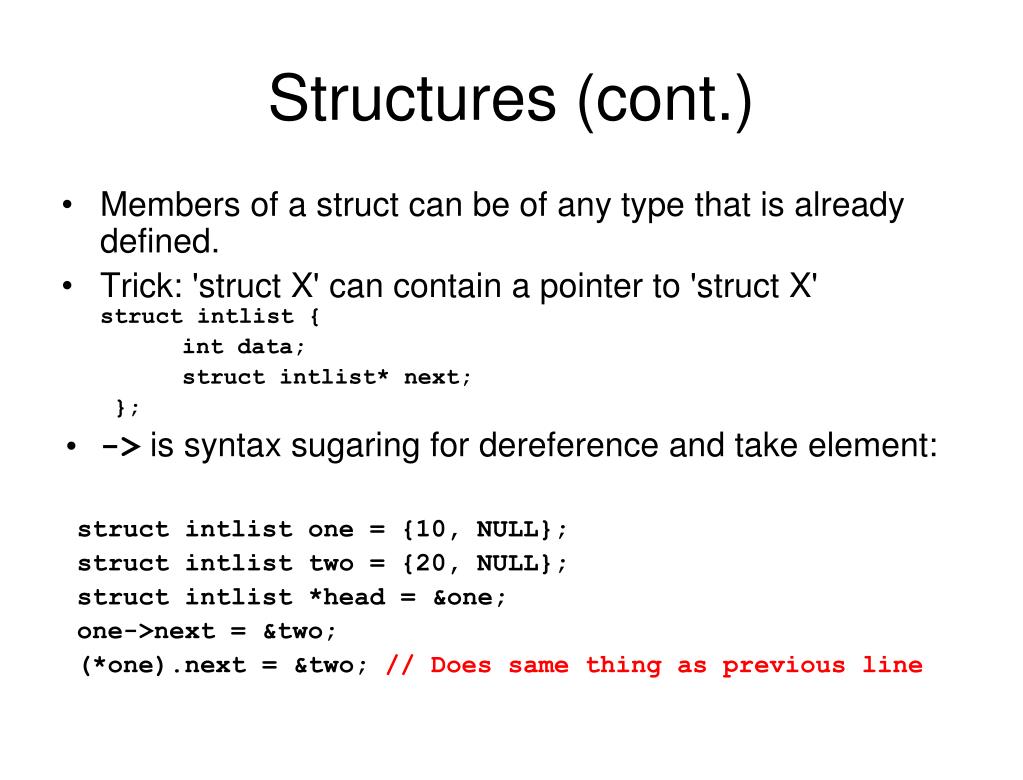 Structures (cont.)

• Members of a struct can be of any type that is already defined.

• Trick: 'struct X' can contain a pointer to 'struct X'

struct intlist {
int data;
struct intlist* next;
};

• -> is syntax sugaring for dereference and take element:

struct intlist one = {10, NULL};
struct intlist two = {20, NULL};
struct intlist *head = &one;
one->next = &two;
(*one).next = &two; // Does same thing as previous line